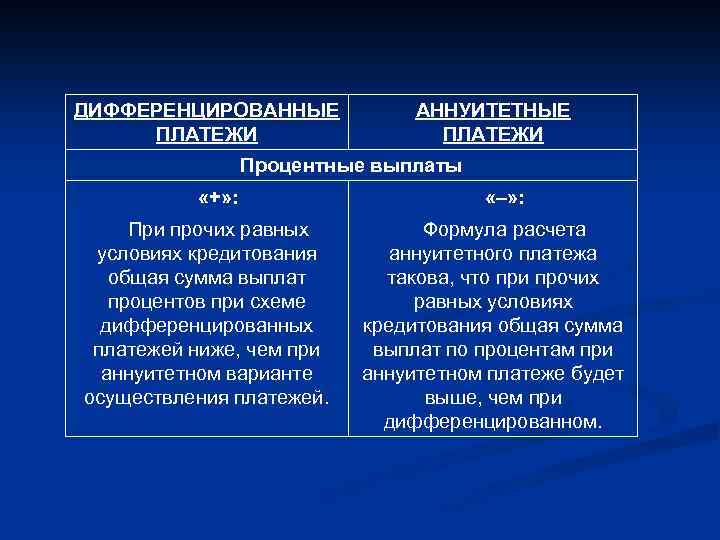 | ДИФФЕРЕНЦИРОВАННЫЕ ПЛАТЕЖИ | АННУИТЕТНЫЕ ПЛАТЕЖИ |
|---|---|
| Процентные выплаты | |
| «+»: При прочих равных условиях кредитования общая сумма выплат процентов при схеме дифференцированных платежей ниже, чем при аннуитетном варианте осуществления платежей. | «–»: Формула расчета аннуитетного платежа такова, что при прочих равных условиях кредитования общая сумма выплат по процентам при аннуитетном платеже будет выше, чем при дифференцированном. |